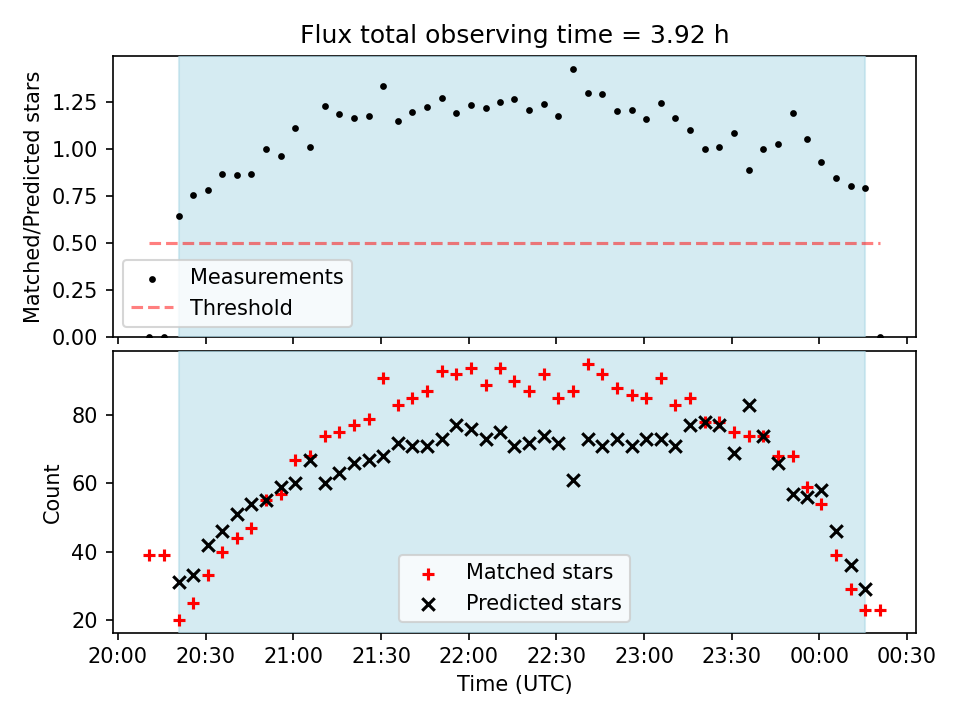 Flux total observing time = 3.92 h

Matched/Predicted stars

1.25
1.00
0.75
0.50
0.25
0.00

Measurements
Threshold

Count

80
60
40
20

Matched stars
Predicted stars

20:00 20:30 21:00 21:30 22:00 22:30 23:00 23:30 00:00 00:30

Time (UTC)